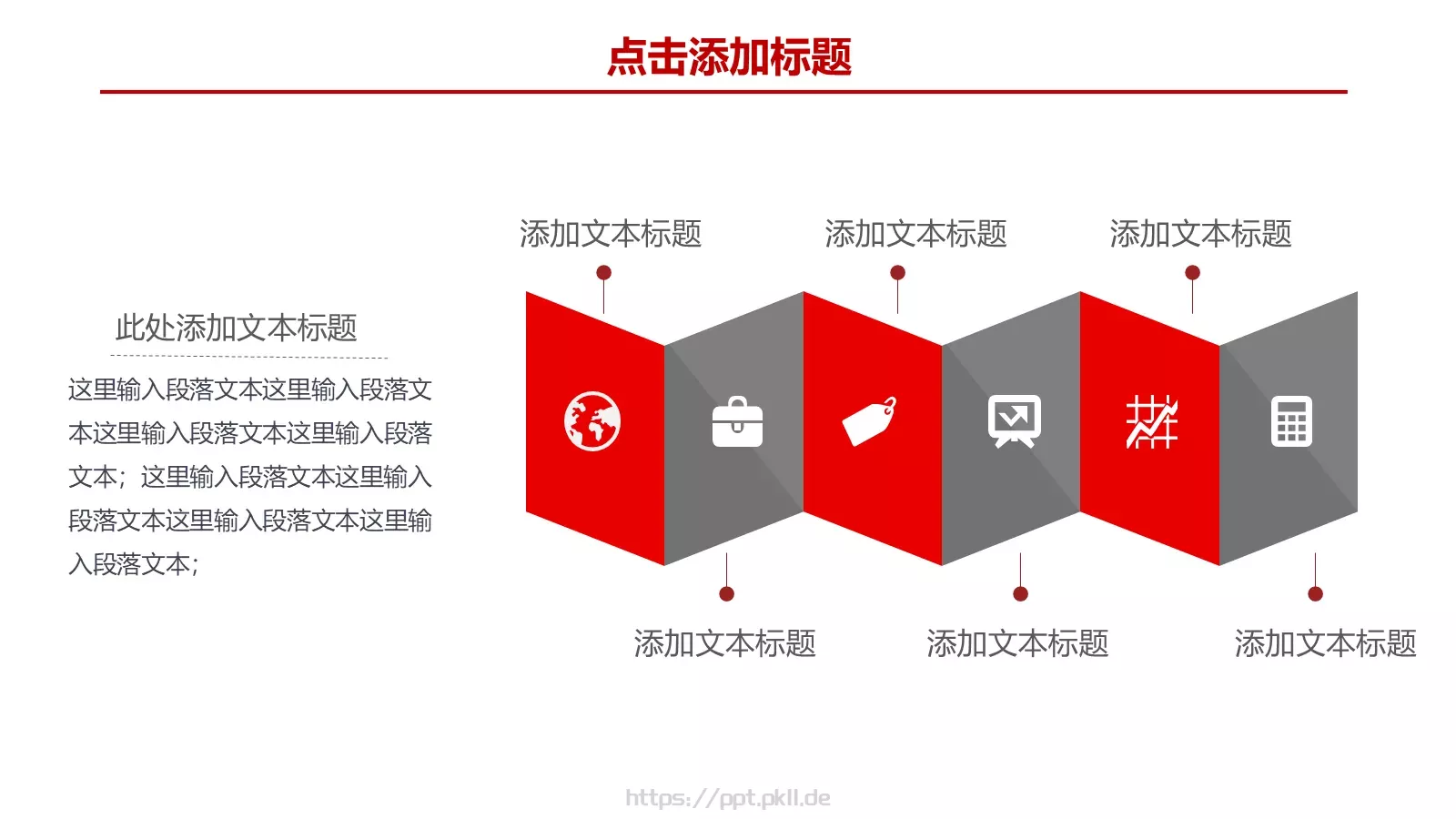 点击添加标题

此处添加文本标题

这里输入段落文本这里输入段落文本这里输入段落文本这里输入段落文本；这里输入段落文本这里输入段落文本这里输入段落文本这里输入段落文本；

添加文本标题

添加文本标题

添加文本标题

添加文本标题

添加文本标题

添加文本标题

https://ppt.pkll.de